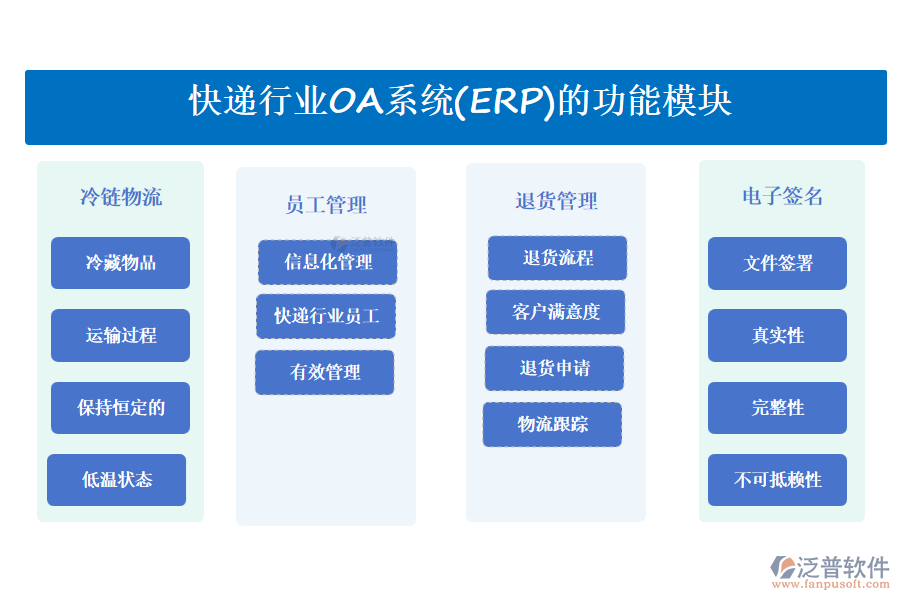 快递行业OA系统(ERP)的功能模块

冷链物流

冷藏物品

运输过程

保持恒定的

低温状态

员工管理

信息化管理

快递行业员工

有效管理

退货管理

退货流程

客户满意度

退货申请

物流跟踪

电子签名

文件签署

真实性

完整性

不可抵赖性

泛普软件
www.fanpusoft.com